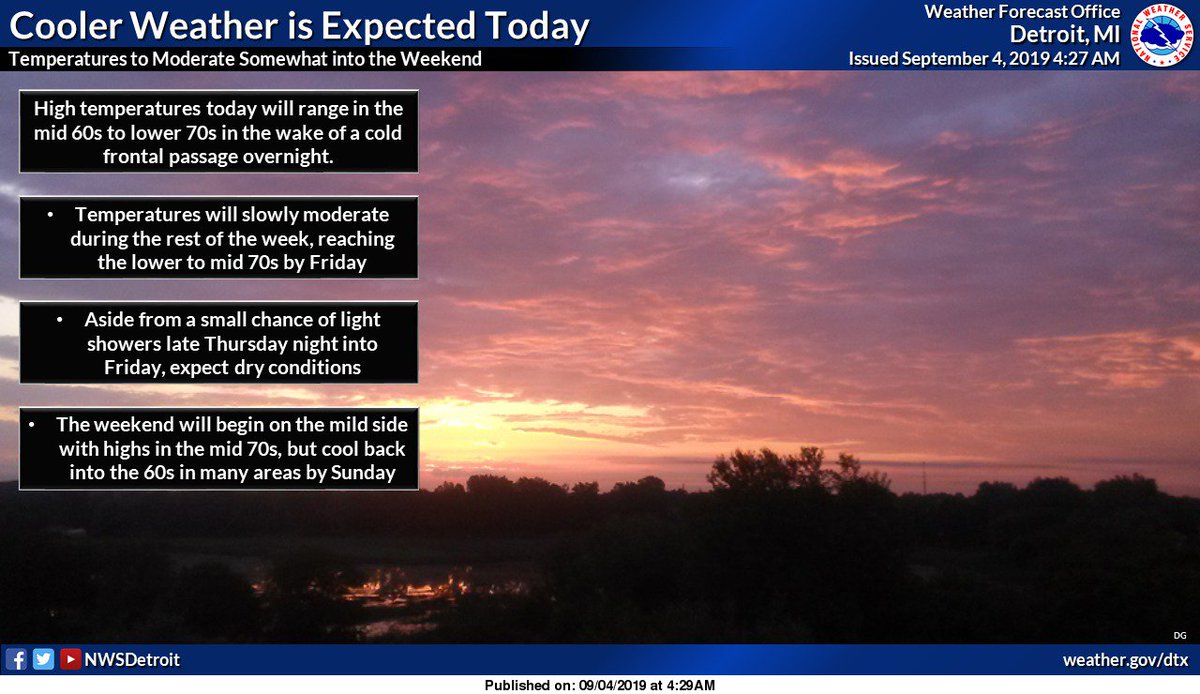 Cooler Weather is Expected Today
Temperatures to Moderate Somewhat into the Weekend

Weather Forecast Office
Detroit, MI
Issued September 4, 2019 4:27 AM

NATIONAL WEATHER SERVICE

High temperatures today will range in the mid 60s to lower 70s in the wake of a cold frontal passage overnight.

• Temperatures will slowly moderate during the rest of the week, reaching the lower to mid 70s by Friday

• Aside from a small chance of light showers late Thursday night into Friday, expect dry conditions

• The weekend will begin on the mild side with highs in the mid 70s, but cool back into the 60s in many areas by Sunday

DG

NWSDetroit

weather.gov/dtx

Published on: 09/04/2019 at 4:29AM